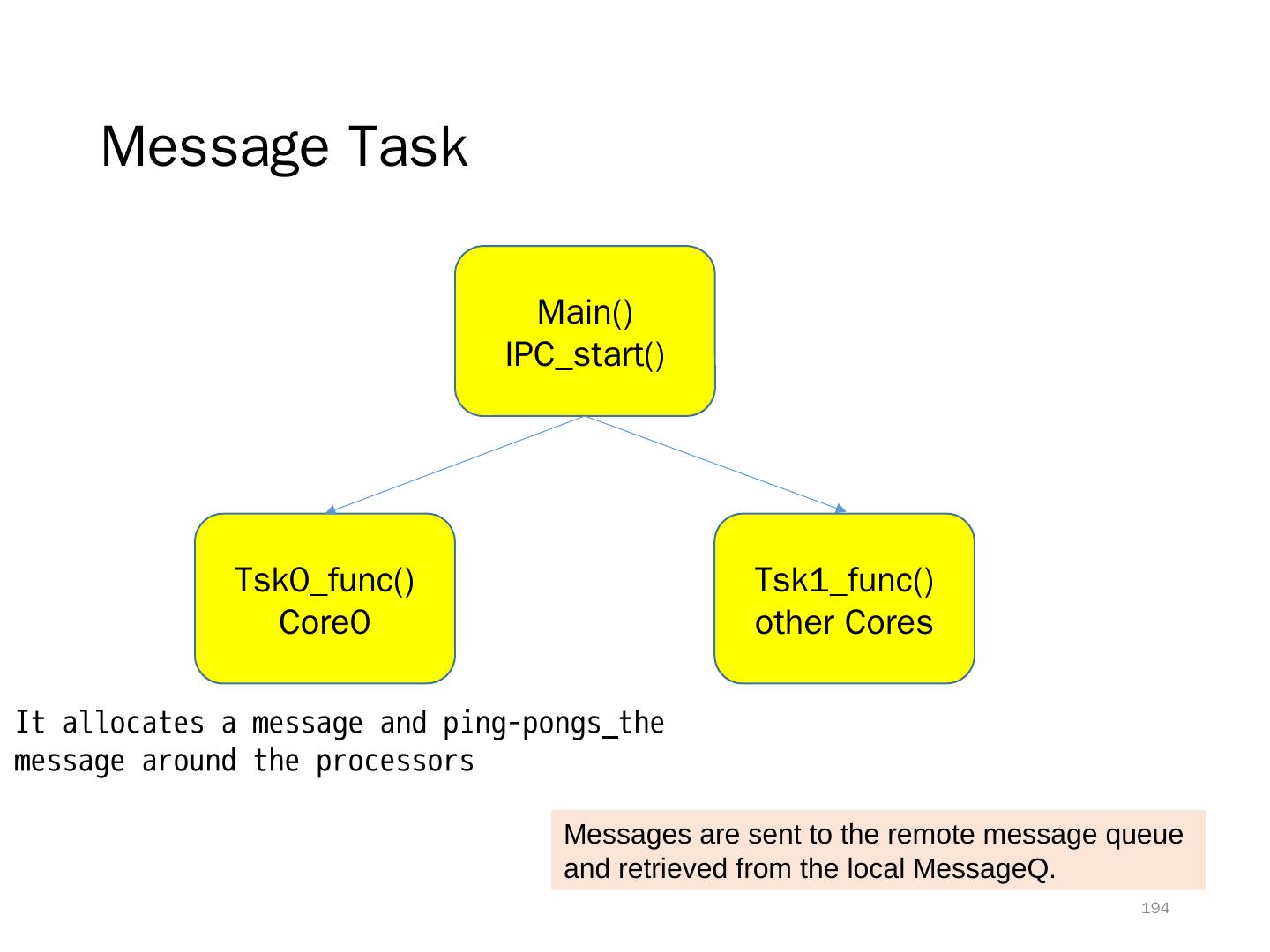 Message Task

Main()
IPC_start()

Tsk0_func()
Core0

Tsk1_func()
other Cores

It allocates a message and ping-pongs_the message around the processors

Messages are sent to the remote message queue and retrieved from the local MessageQ.

194